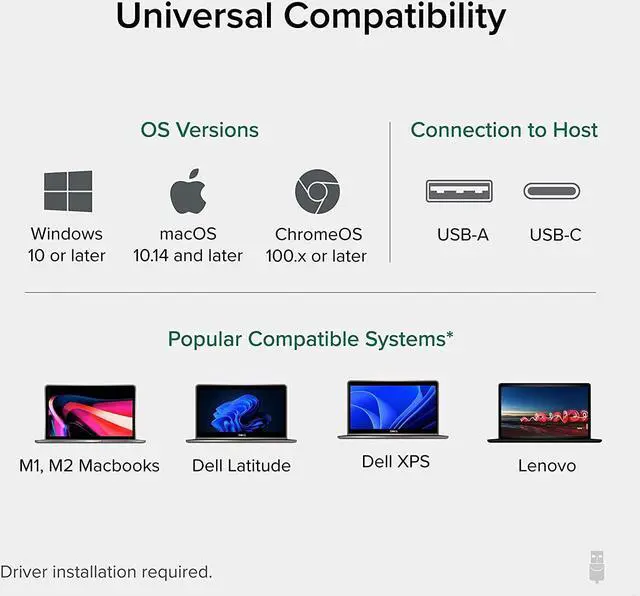 Universal Compatibility

OS Versions

Windows 10 or later

macOS 10.14 and later

ChromeOS 100.x or later

Connection to Host

USB-A

USB-C

Popular Compatible Systems*

M1, M2 Macbooks

Dell Latitude

Dell XPS

Lenovo

Driver installation required.